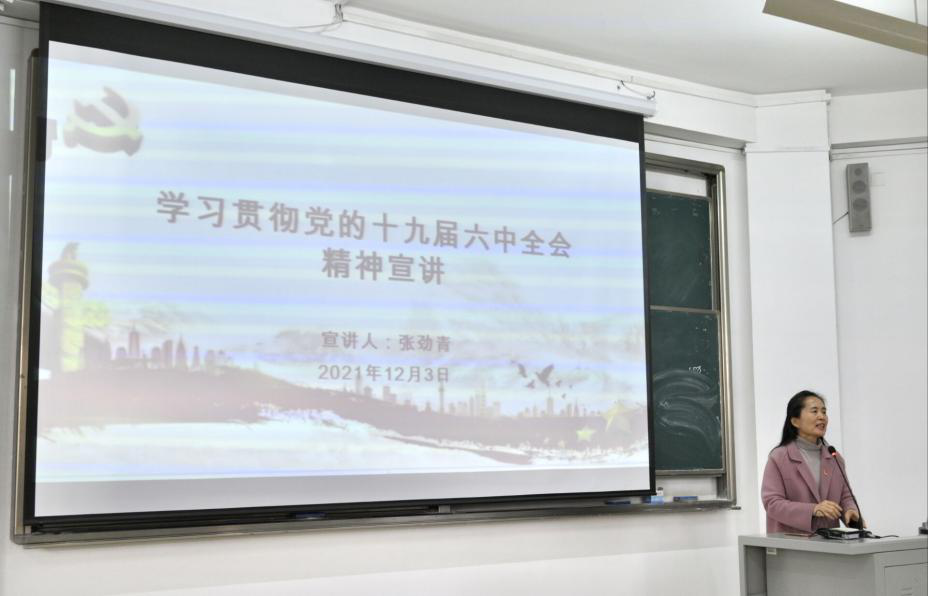 学习贯彻党的十九届六中全会
精神宣讲

宣讲人：张劲青
2021年12月3日